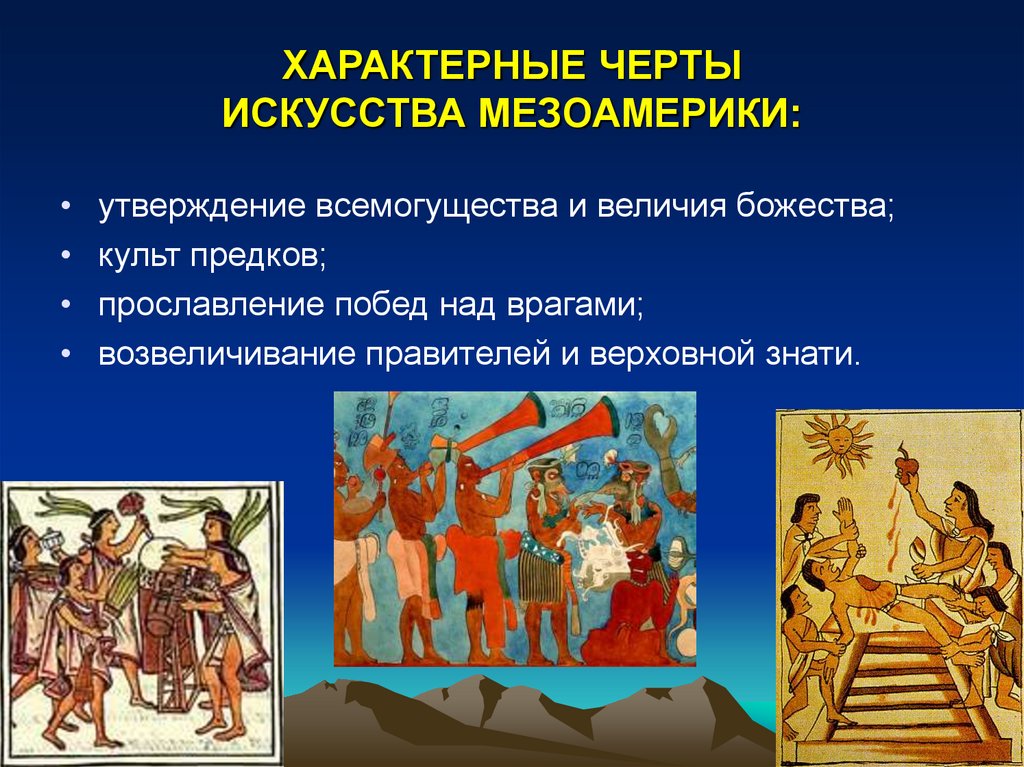 ХАРАКТЕРНЫЕ ЧЕРТЫ ИСКУССТВА МЕЗОАМЕРИКИ:

• утверждение всемогущества и величия божества;
• культ предков;
• прославление побед над врагами;
• возвеличивание правителей и верховной знати.